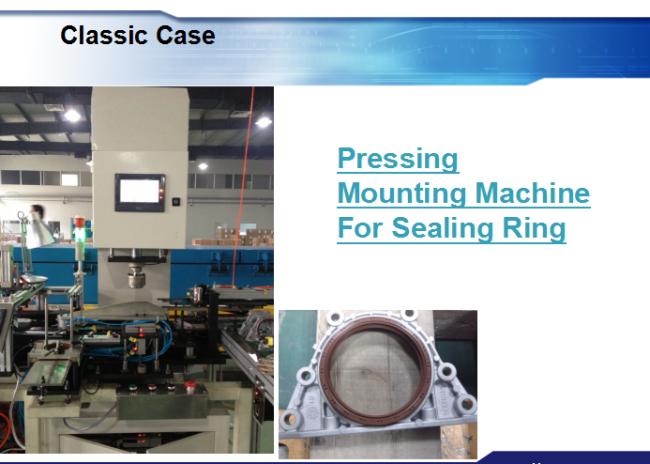 Classic Case

Pressing
Mounting Machine
For Sealing Ring